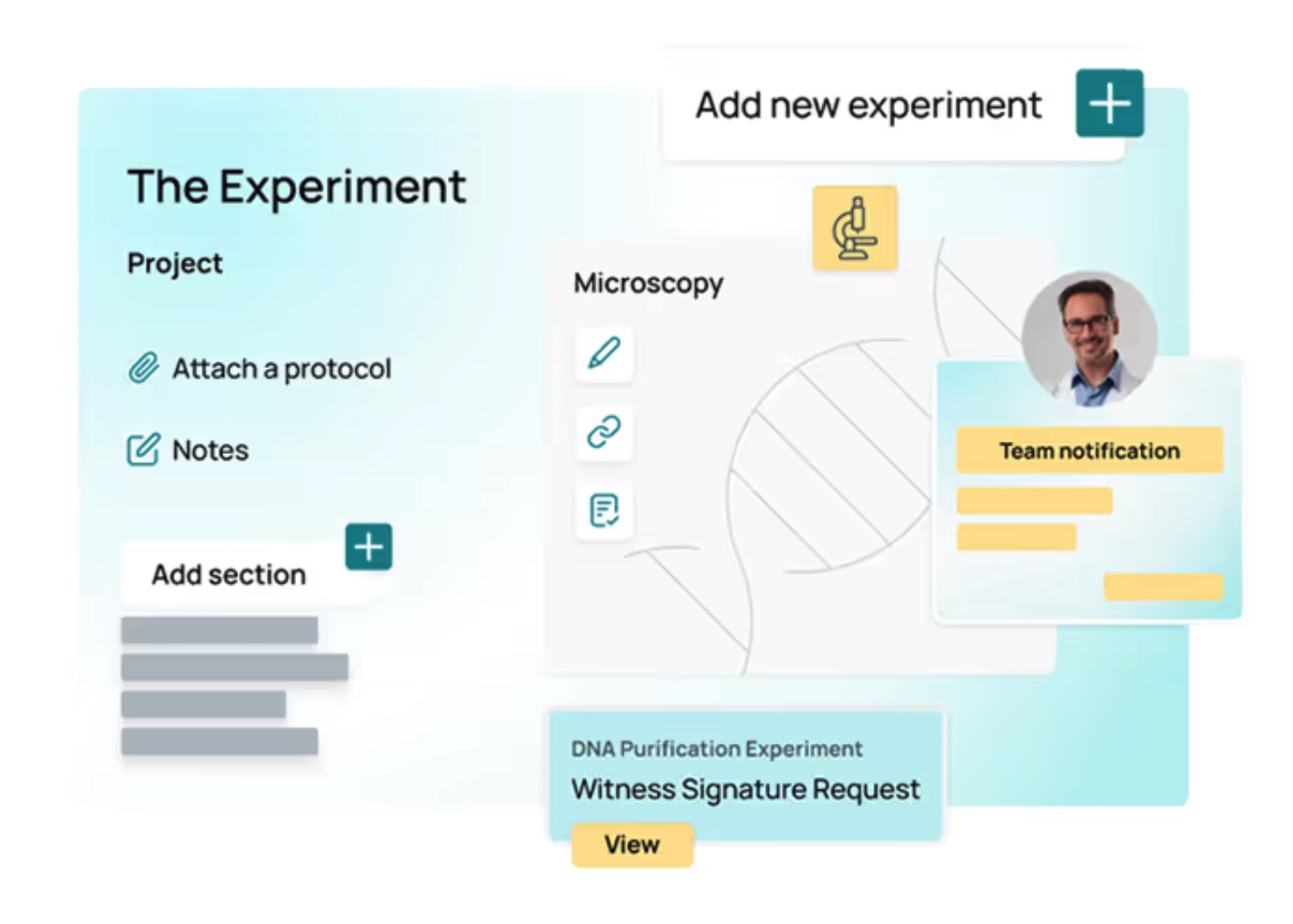 Add new experiment

The Experiment

Project

Attach a protocol

Notes

Add section

Microscopy

Team notification

DNA Purification Experiment

Witness Signature Request

View